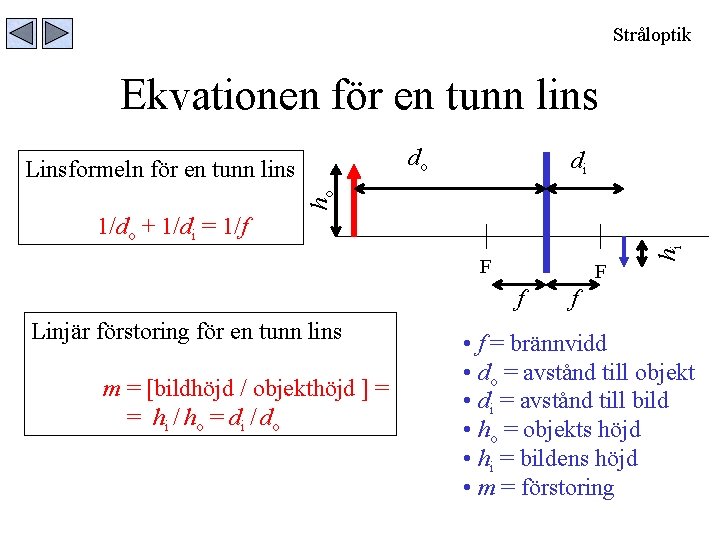 Stråloptik

Ekvationen för en tunn lins

Linsformeln för en tunn lins

$1/d_o + 1/d_i = 1/f$

$d_o$

$d_i$

$h_o$

$h_i$

F

F

$f$

$f$

Linjär förstoring för en tunn lins

$m$ = [bildhöjd / objekthöjd ] =
= $h_i / h_o = d_i / d_o$

• $f$ = brännvidd
• $d_o$ = avstånd till objekt
• $d_i$ = avstånd till bild
• $h_o$ = objekts höjd
• $h_i$ = bildens höjd
• $m$ = förstoring